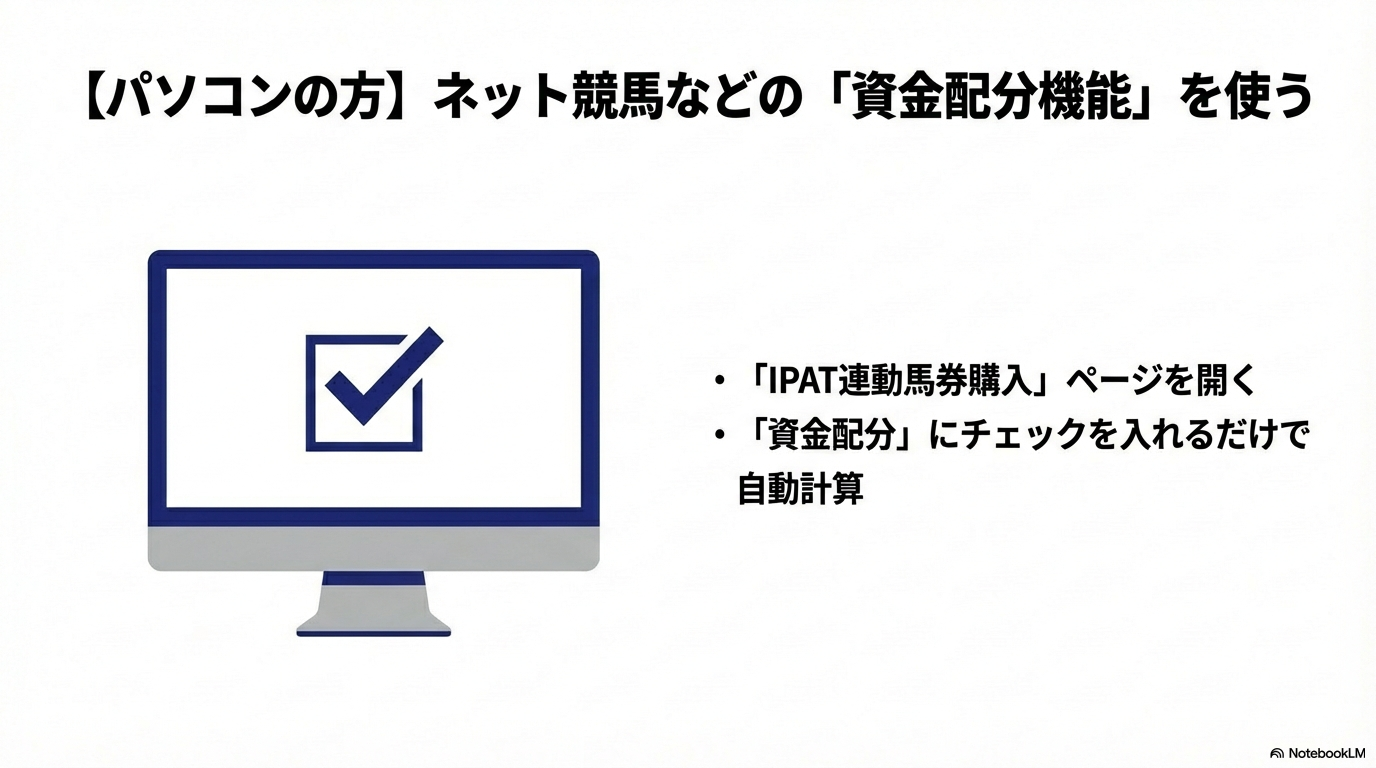 【パソコンの方】ネット競馬などの「資金配分機能」を使う

• 「IPAT連動馬券購入」ページを開く
• 「資金配分」にチェックを入れるだけで自動計算

NotebookLM